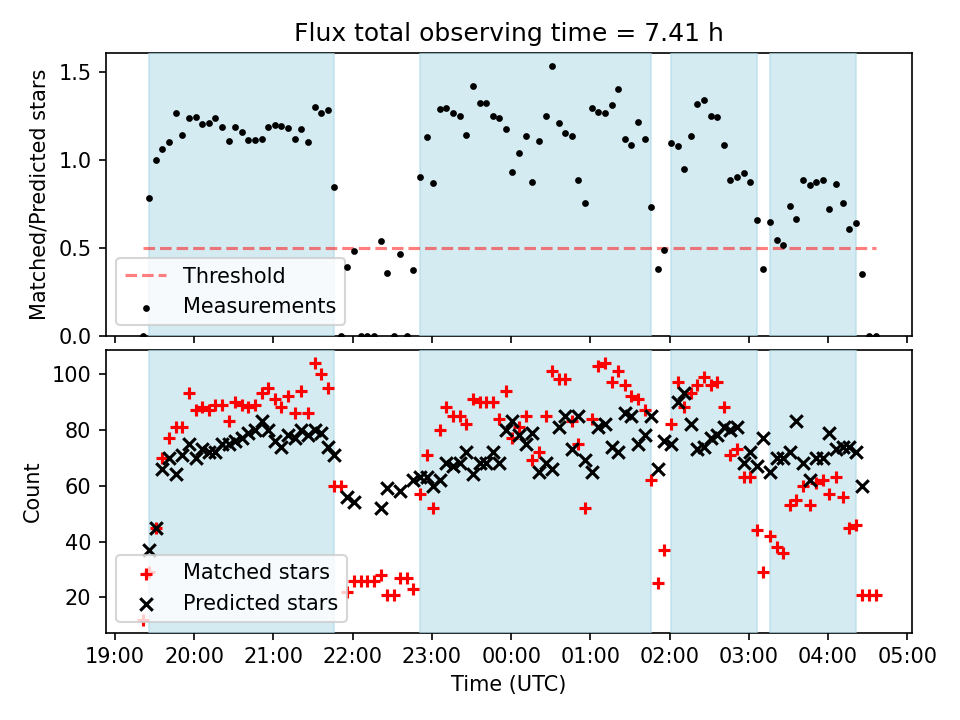 Flux total observing time = 7.41 h

Matched/Predicted stars

1.5
1.0
0.5
0.0

Threshold
Measurements

Count

100
80
60
40
20

Matched stars
Predicted stars

19:00
20:00
21:00
22:00
23:00
00:00
01:00
02:00
03:00
04:00
05:00

Time (UTC)